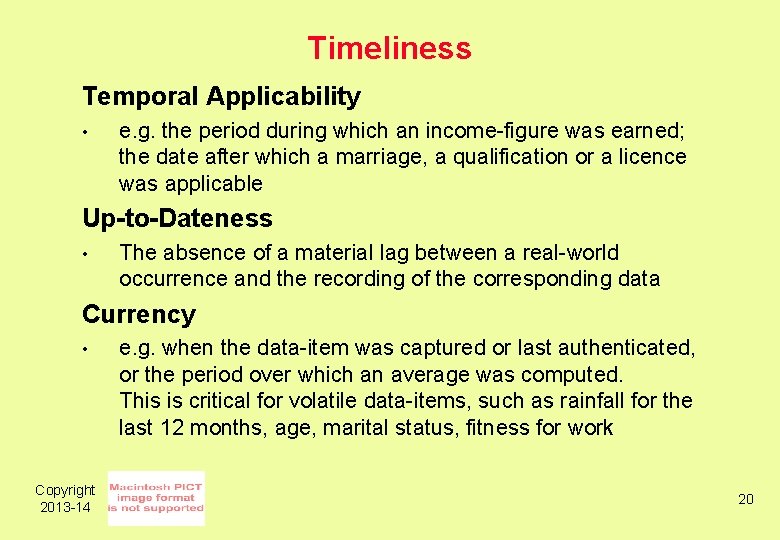 Timeliness

Temporal Applicability

• e.g. the period during which an income-figure was earned; the date after which a marriage, a qualification or a licence was applicable

Up-to-Dateness

• The absence of a material lag between a real-world occurrence and the recording of the corresponding data

Currency

• e.g. when the data-item was captured or last authenticated, or the period over which an average was computed. This is critical for volatile data-items, such as rainfall for the last 12 months, age, marital status, fitness for work

Copyright 2013-14

Macintosh PICT image format is not supported

20